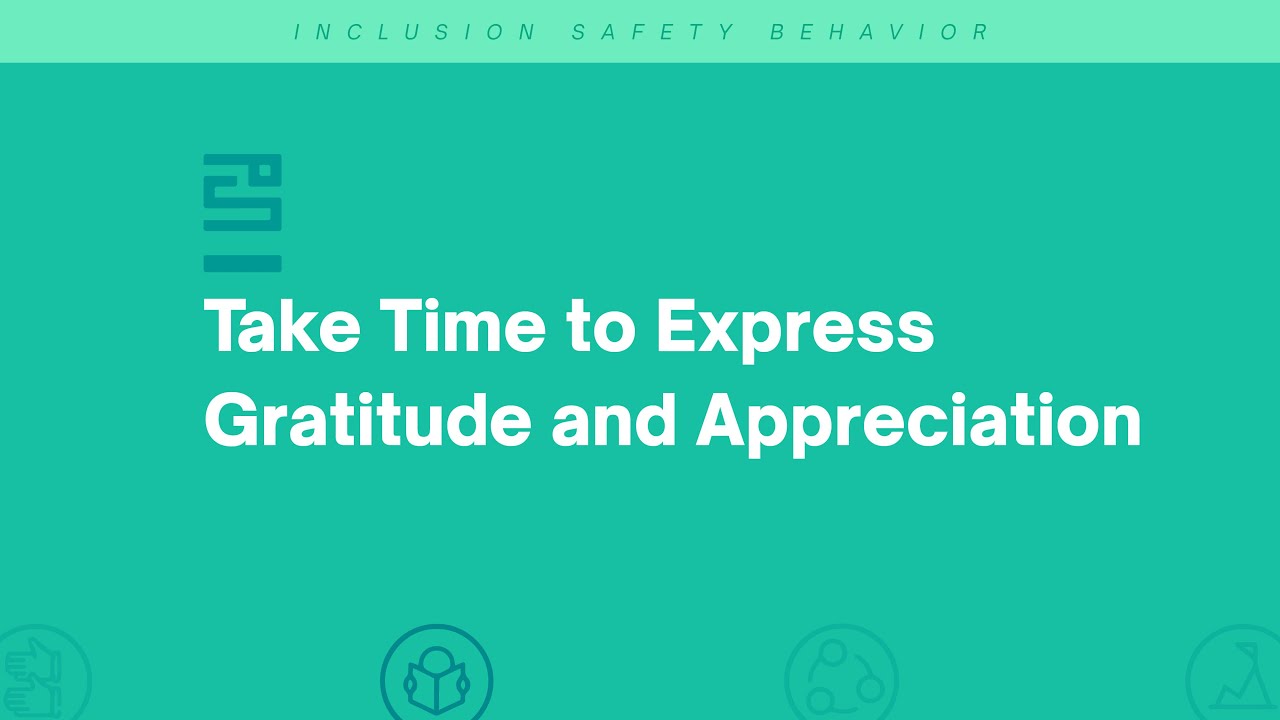 INCLUSION SAFETY BEHAVIOR

Take Time to Express Gratitude and Appreciation